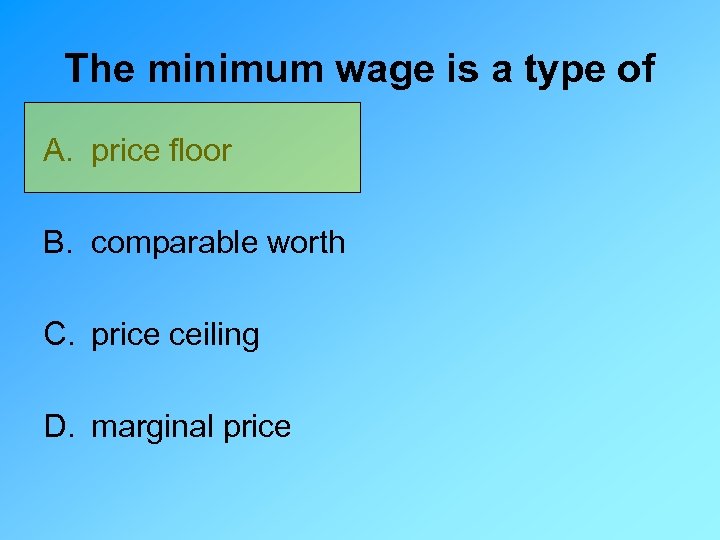 The minimum wage is a type of

A. price floor

B. comparable worth

C. price ceiling

D. marginal price